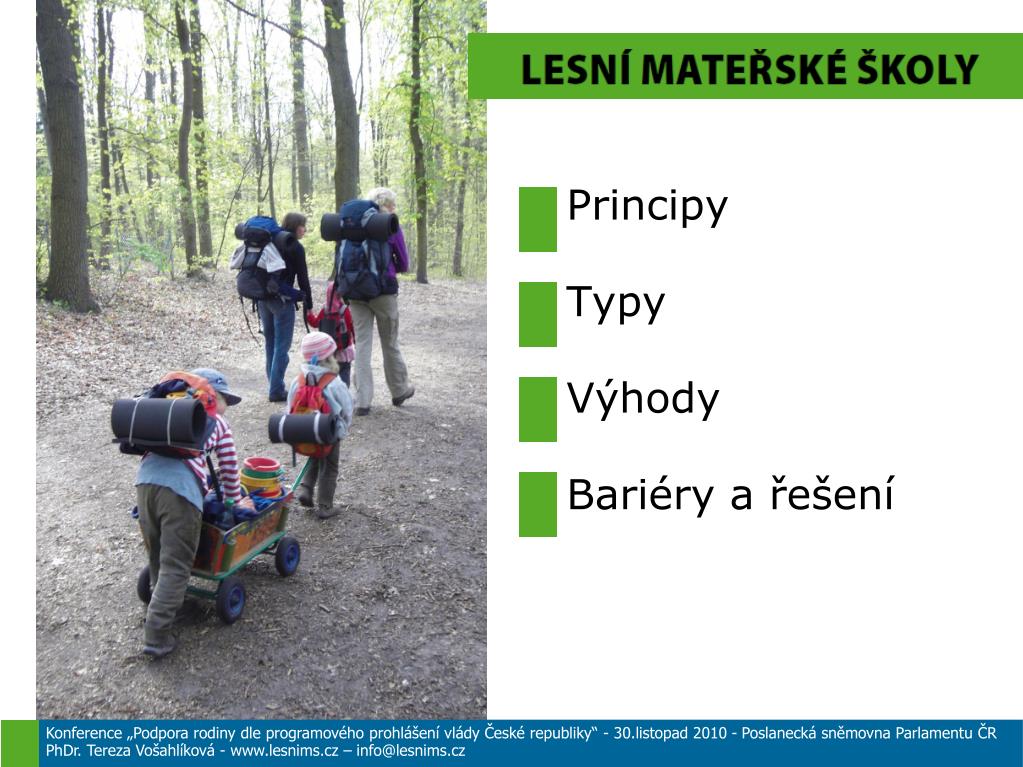 LESNÍ MATEŘSKÉ ŠKOLY

Principy

Typy

Výhody

Bariéry a řešení

Konference „Podpora rodiny dle programového prohlášení vlády České republiky“ - 30.listopad 2010 - Poslanecká sněmovna Parlamentu ČR
PhDr. Tereza Vošahlíková - www.lesnims.cz – info@lesnims.cz